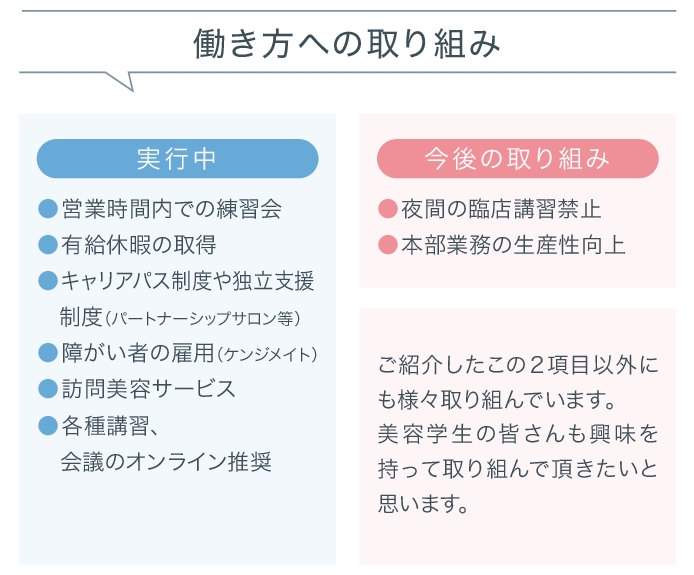 働き方への取り組み

実行中

●営業時間内での練習会
●有給休暇の取得
●キャリアパス制度や独立支援制度(パートナーシップサロン等)
●障がい者の雇用(ケンジメイト)
●訪問美容サービス
●各種講習、会議のオンライン推奨

今後の取り組み

●夜間の臨店講習禁止
●本部業務の生産性向上

ご紹介したこの2項目以外にも様々取り組んでいます。
美容学生の皆さんも興味を持って取り組んで頂きたいと思います。